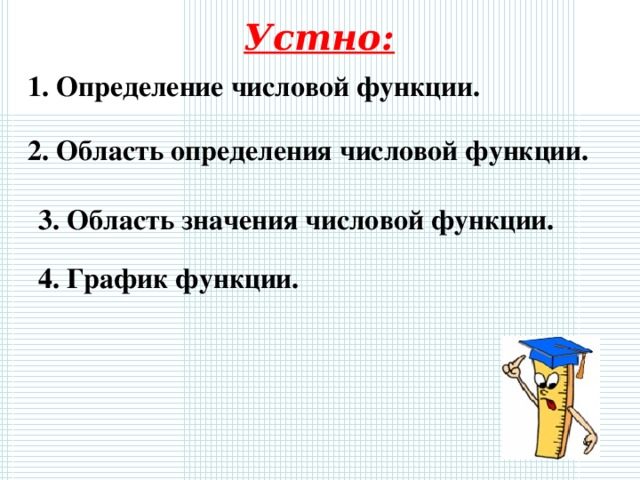 Устно:

1. Определение числовой функции.

2. Область определения числовой функции.

3. Область значения числовой функции.

4. График функции.